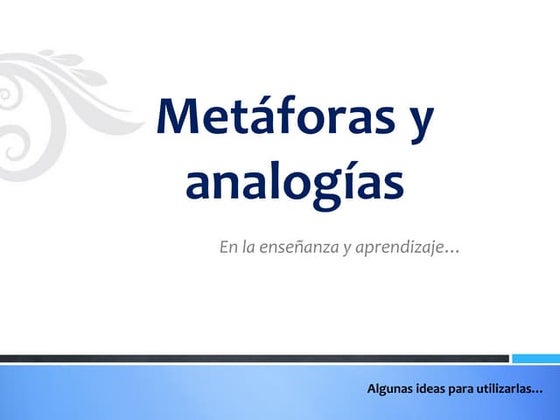 Metáforas y analogías

En la enseñanza y aprendizaje…

Algunas ideas para utilizarlas…